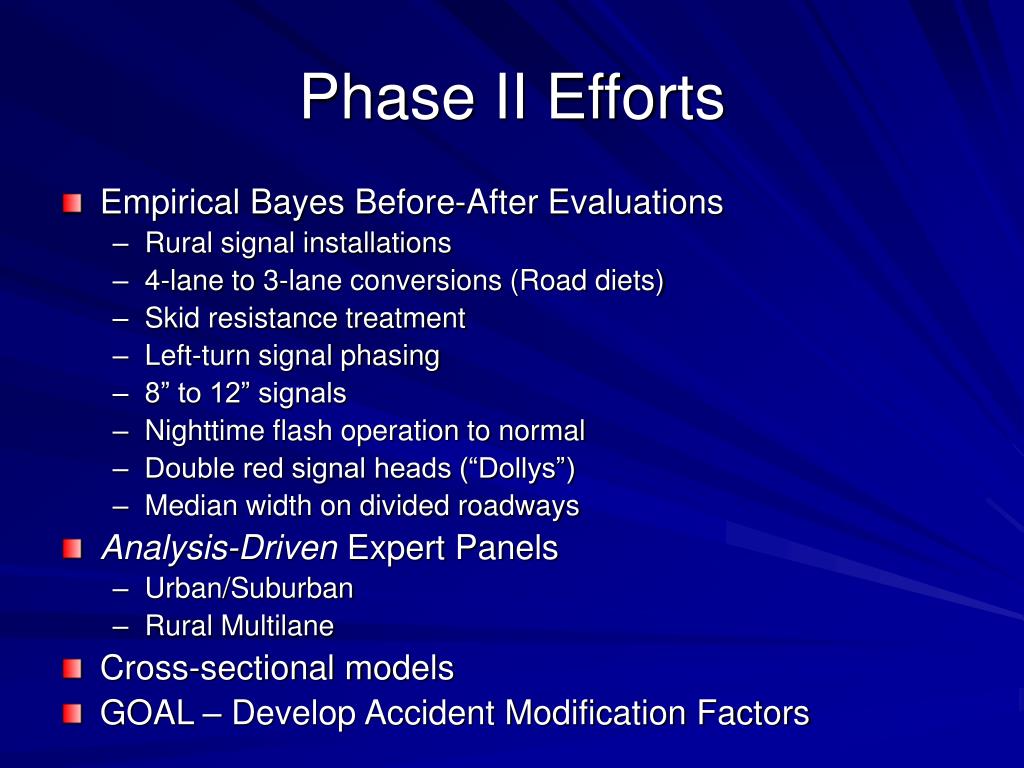 Phase II Efforts

Empirical Bayes Before-After Evaluations
– Rural signal installations
– 4-lane to 3-lane conversions (Road diets)
– Skid resistance treatment
– Left-turn signal phasing
– 8” to 12” signals
– Nighttime flash operation to normal
– Double red signal heads (“Dollys”)
– Median width on divided roadways

Analysis-Driven Expert Panels
– Urban/Suburban
– Rural Multilane

Cross-sectional models

GOAL – Develop Accident Modification Factors